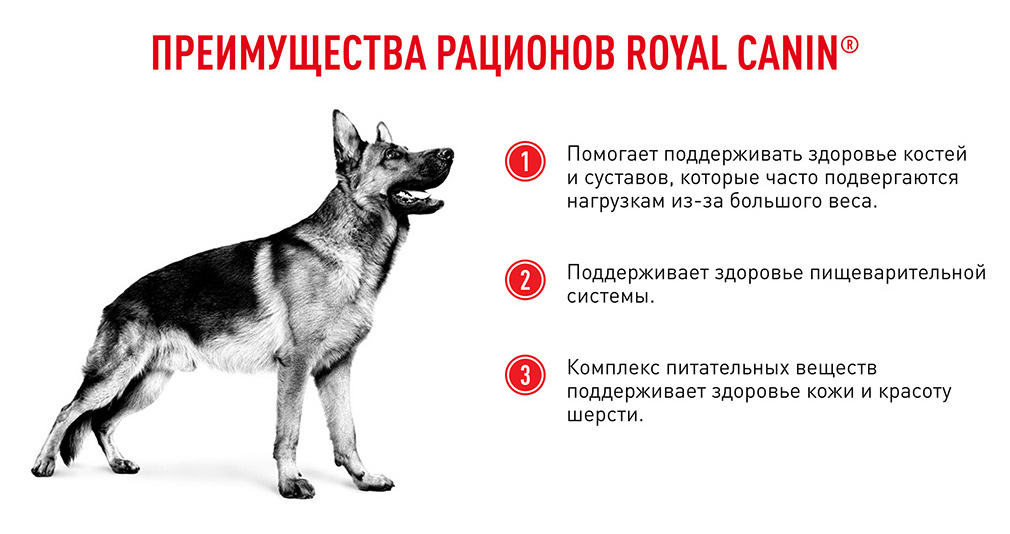 ПРЕИМУЩЕСТВА РАЦИОНОВ ROYAL CANIN®

1 Помогает поддерживать здоровье костей и суставов, которые часто подвергаются нагрузкам из-за большого веса.

2 Поддерживает здоровье пищеварительной системы.

3 Комплекс питательных веществ поддерживает здоровье кожи и красоту шерсти.